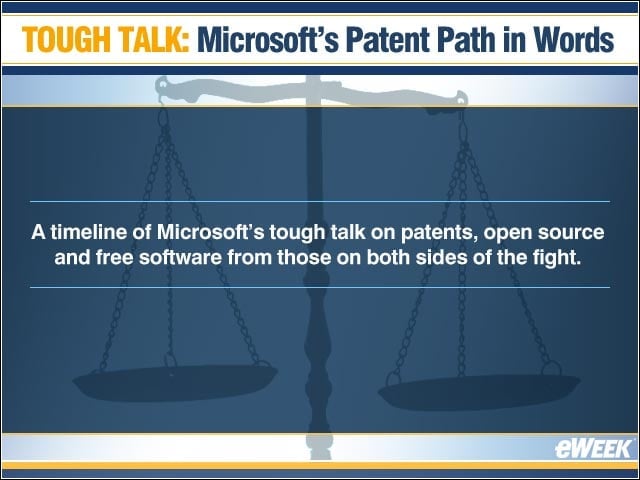 TOUGH TALK: Microsoft's Patent Path in Words

A timeline of Microsoft's tough talk on patents, open source and free software from those on both sides of the fight.

eWEEK